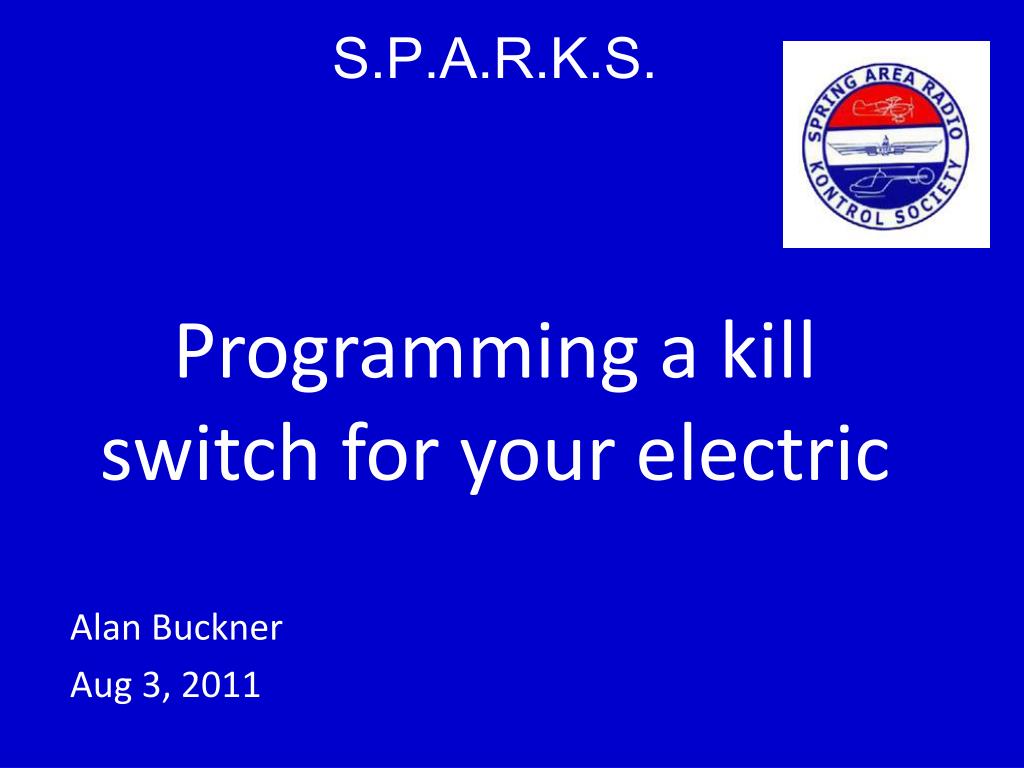 S.P.A.R.K.S.

SPRING AREA RADIO KONTROL SOCIETY

Programming a kill switch for your electric

Alan Buckner
Aug 3, 2011